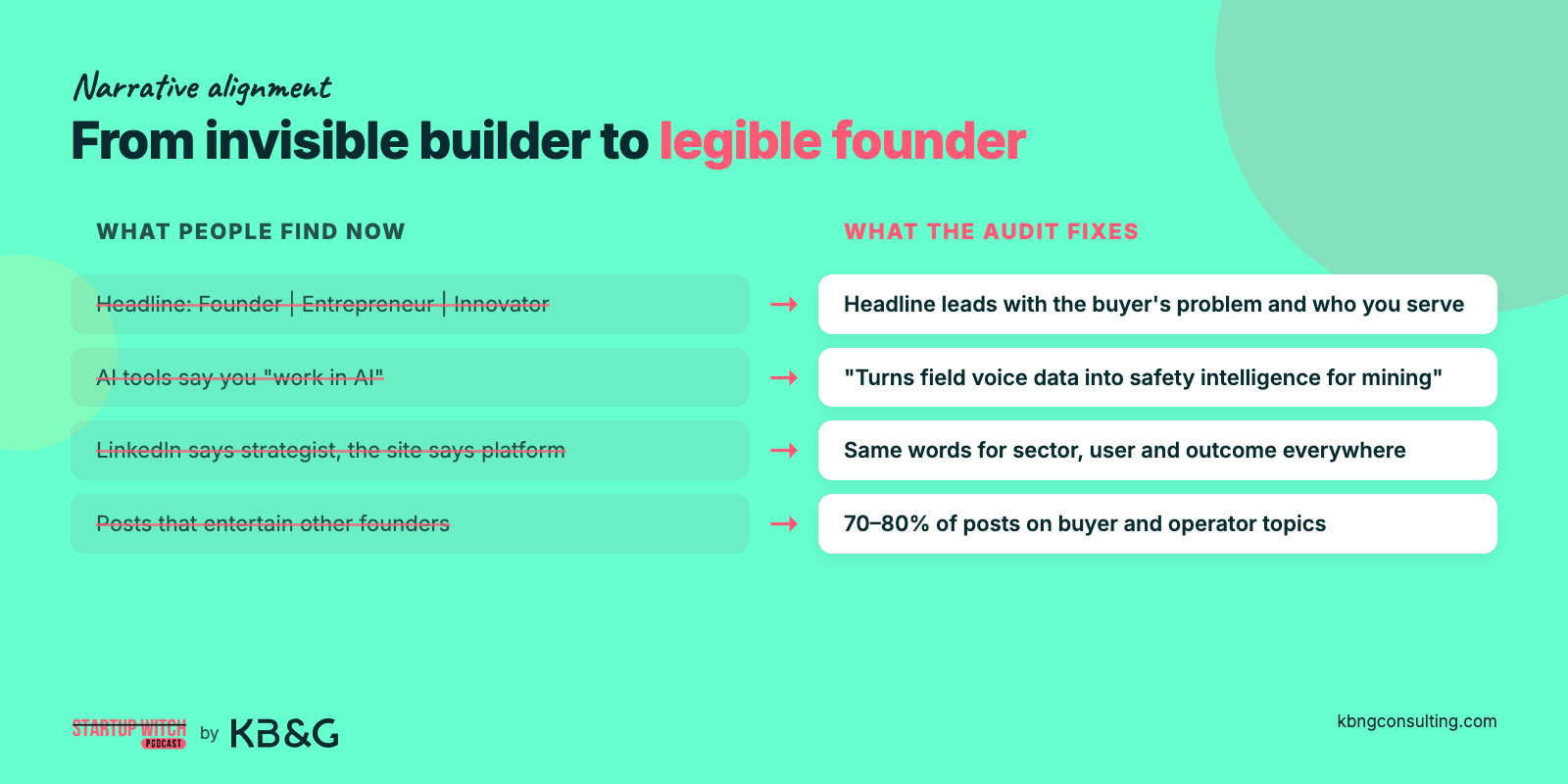 Narrative alignment

From invisible builder to legible founder

WHAT PEOPLE FIND NOW

Headline: Founder | Entrepreneur | Innovator

AI tools say you "work in AI"

LinkedIn says strategist, the site says platform

Posts that entertain other founders

WHAT THE AUDIT FIXES

→ Headline leads with the buyer's problem and who you serve

→ "Turns field voice data into safety intelligence for mining"

→ Same words for sector, user and outcome everywhere

→ 70–80% of posts on buyer and operator topics

STARTUP WITCH PODCAST by KB&G

kbngconsulting.com